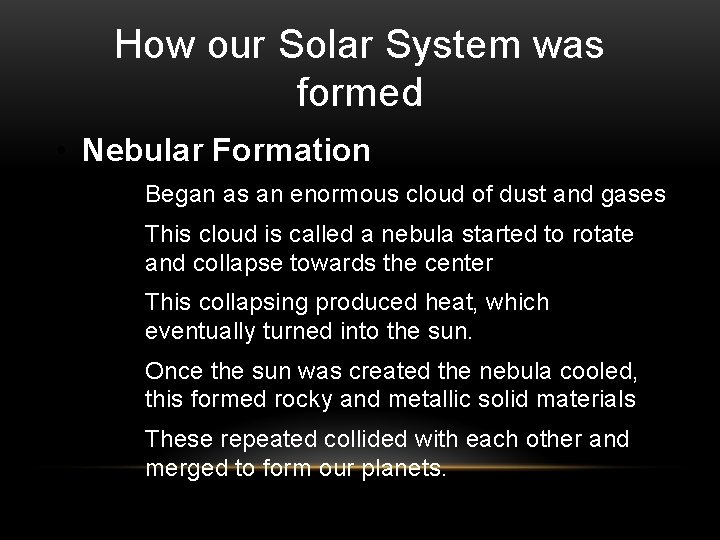 How our Solar System was formed

• Nebular Formation

Began as an enormous cloud of dust and gases

This cloud is called a nebula started to rotate and collapse towards the center

This collapsing produced heat, which eventually turned into the sun.

Once the sun was created the nebula cooled, this formed rocky and metallic solid materials

These repeated collided with each other and merged to form our planets.